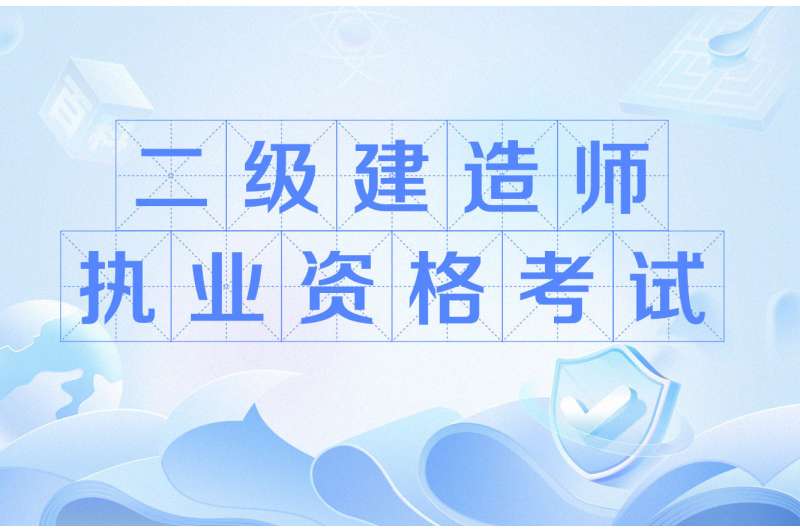 二级建造师
执业资格考试